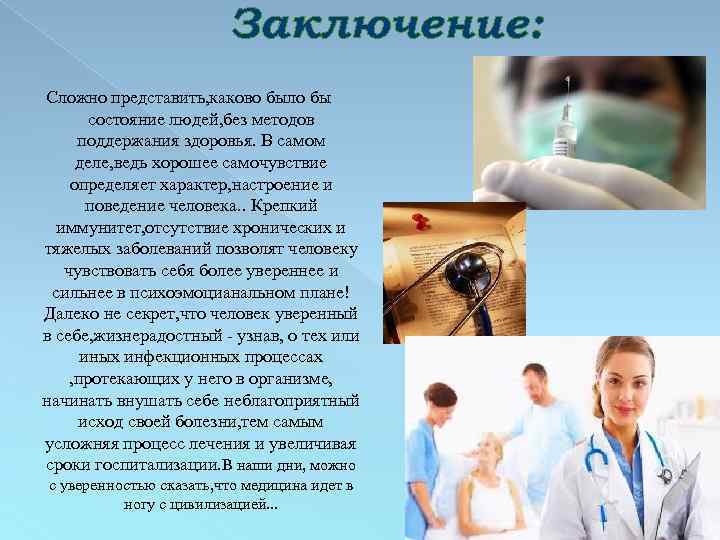 Заключение:

Сложно представить,каково было бы состояние людей,без методов поддержания здоровья. В самом деле,ведь хорошее самочувствие определяет характер,настроение и поведение человека.. Крепкий иммунитет,отсутствие хронических и тяжелых заболеваний позволят человеку чувствовать себя более увереннее и сильнее в психоэмоцианальном плане! Далеко не секрет,что человек уверенный в себе,жизнерадостный - узнав, о тех или иных инфекционных процессах ,протекающих у него в организме, начинать внушать себе неблагоприятный исход своей болезни,тем самым усложняя процесс лечения и увеличивая сроки госпитализации.В наши дни, можно с уверенностью сказать,что медицина идет в ногу с цивилизацией...